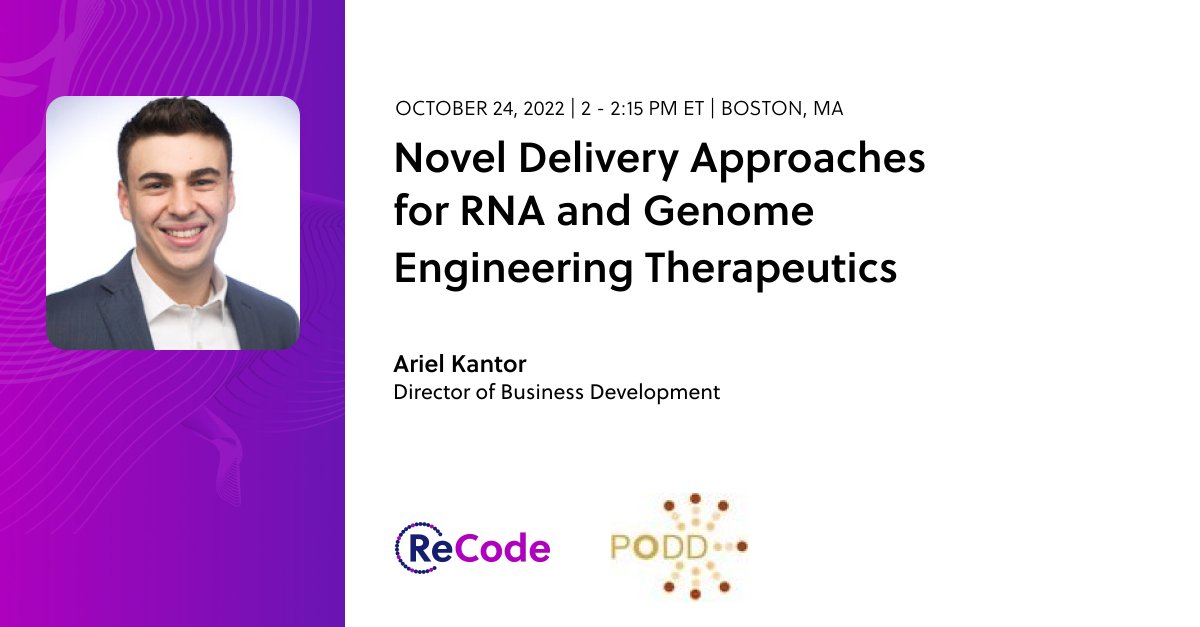 OCTOBER 24, 2022 | 2 - 2:15 PM ET | BOSTON, MA

Novel Delivery Approaches for RNA and Genome Engineering Therapeutics

Ariel Kantor
Director of Business Development

ReCode

PODD